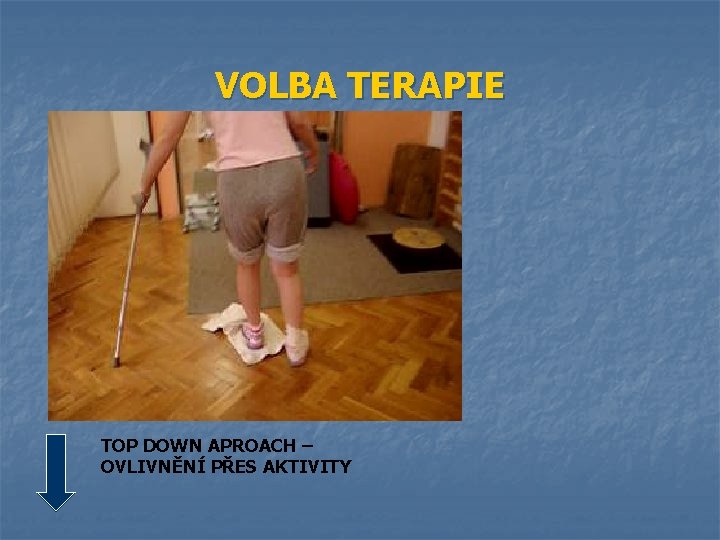 VOLBA TERAPIE

TOP DOWN APROACH –
OVLIVNĚNÍ PŘES AKTIVITY